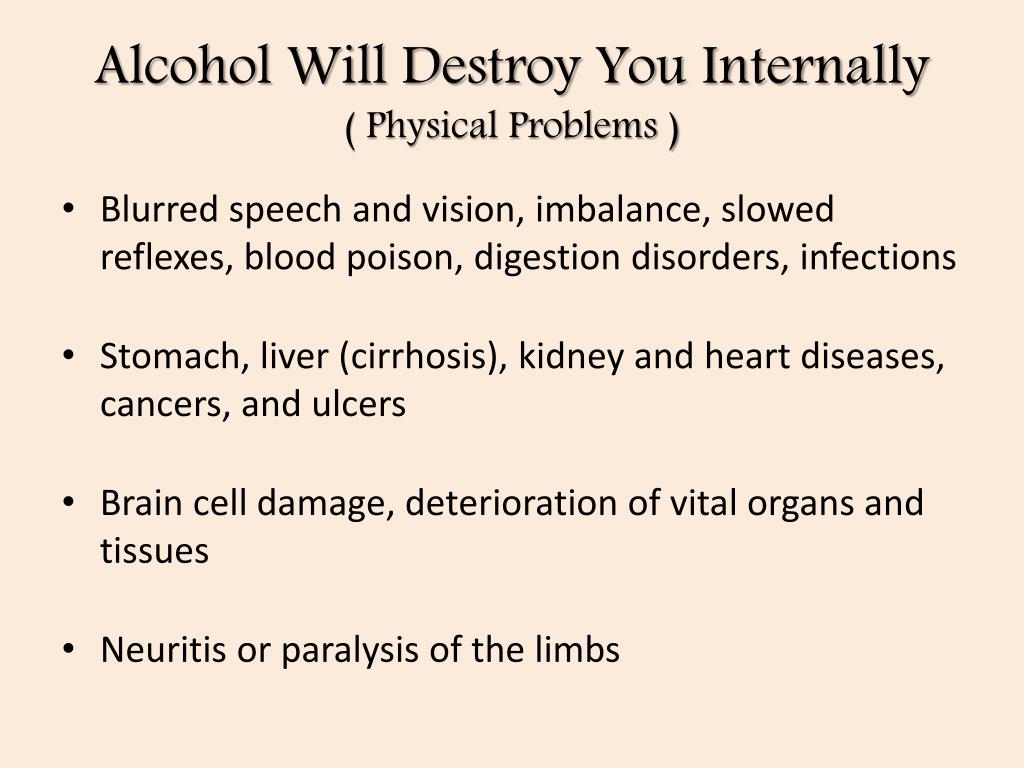 Alcohol Will Destroy You Internally
( Physical Problems )

• Blurred speech and vision, imbalance, slowed reflexes, blood poison, digestion disorders, infections

• Stomach, liver (cirrhosis), kidney and heart diseases, cancers, and ulcers

• Brain cell damage, deterioration of vital organs and tissues

• Neuritis or paralysis of the limbs